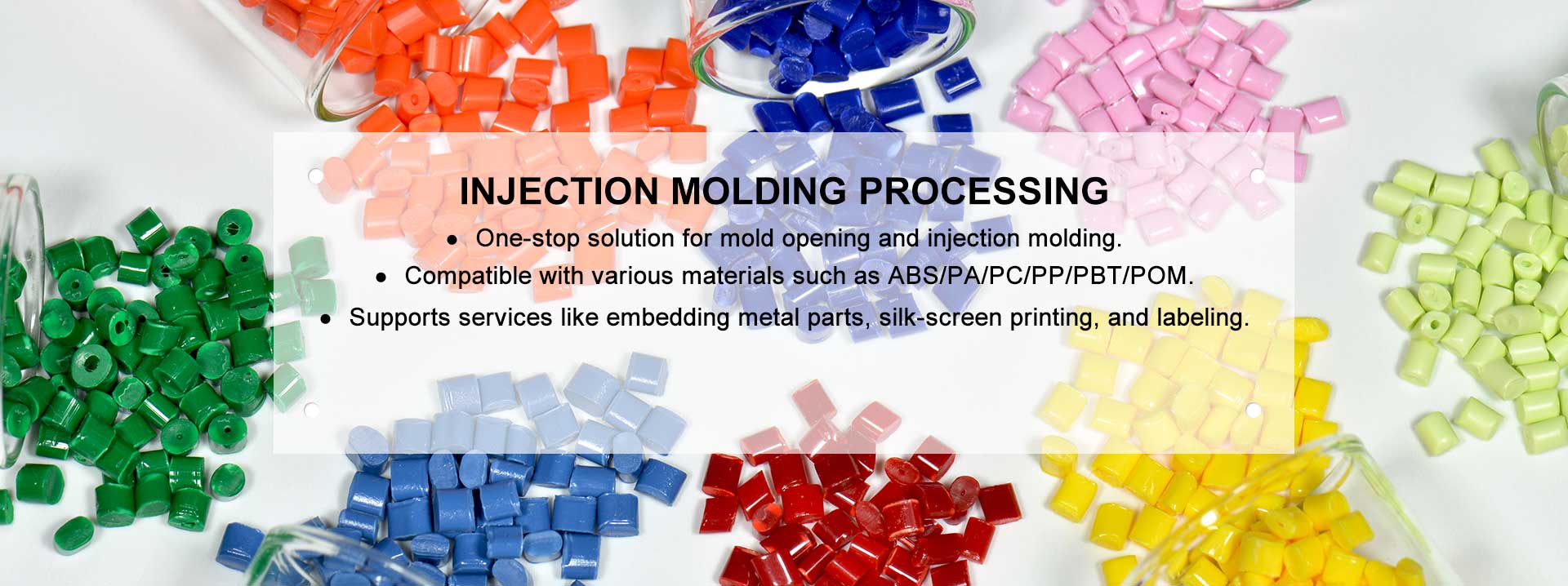 INJECTION MOLDING PROCESSING

● One-stop solution for mold opening and injection molding.

● Compatible with various materials such as ABS/PA/PC/PP/PBT/POM.

● Supports services like embedding metal parts, silk-screen printing, and labeling.